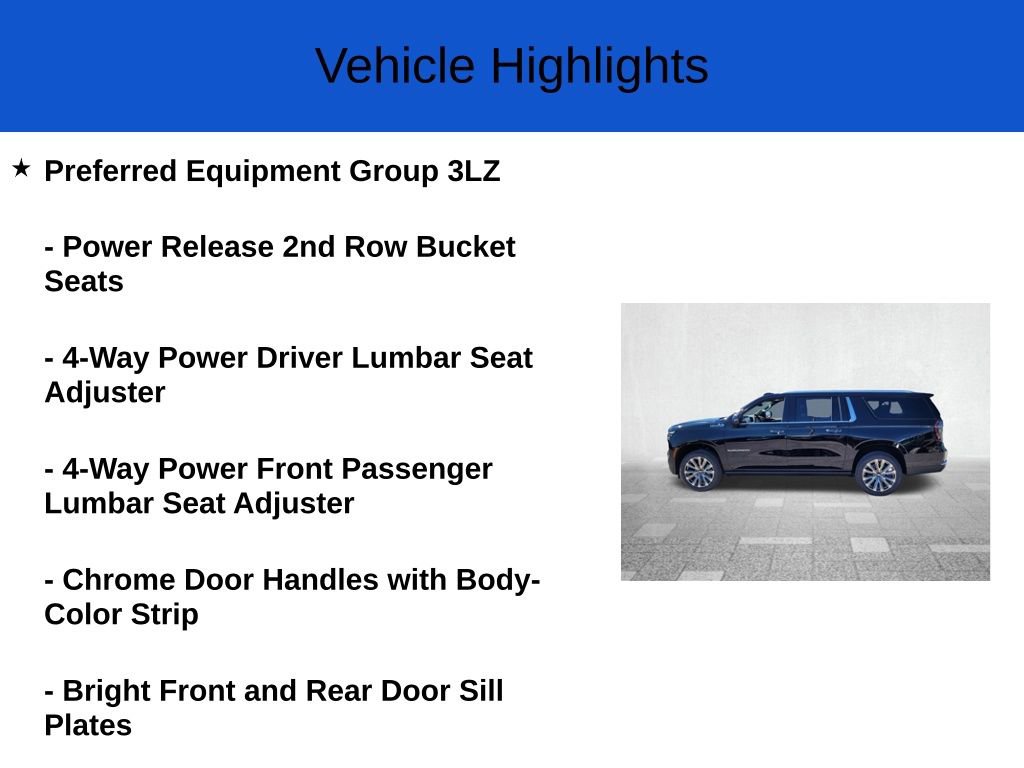 Vehicle Highlights

★ Preferred Equipment Group 3LZ

- Power Release 2nd Row Bucket Seats

- 4-Way Power Driver Lumbar Seat Adjuster

- 4-Way Power Front Passenger Lumbar Seat Adjuster

- Chrome Door Handles with Body-Color Strip

- Bright Front and Rear Door Sill Plates